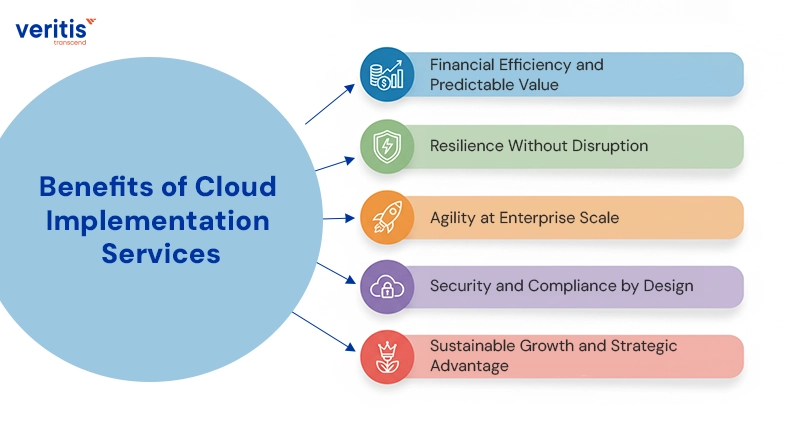 veritis
transcend

Benefits of Cloud Implementation Services

Financial Efficiency and Predictable Value

Resilience Without Disruption

Agility at Enterprise Scale

Security and Compliance by Design

Sustainable Growth and Strategic Advantage